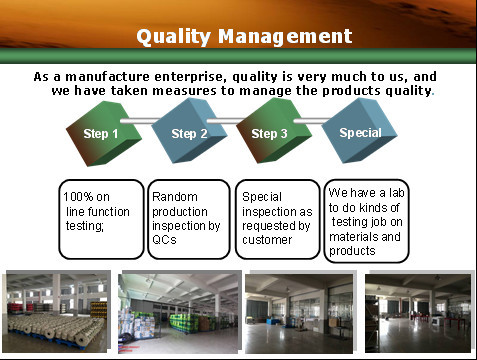 Quality Management

As a manufacture enterprise, quality is very much to us, and we have taken measures to manage the products quality.

Step 1

Step 2

Step 3

Special

100% on line function testing;

Random production inspection by QCs

Special inspection as requested by customer

We have a lab to do kinds of testing job on materials and products